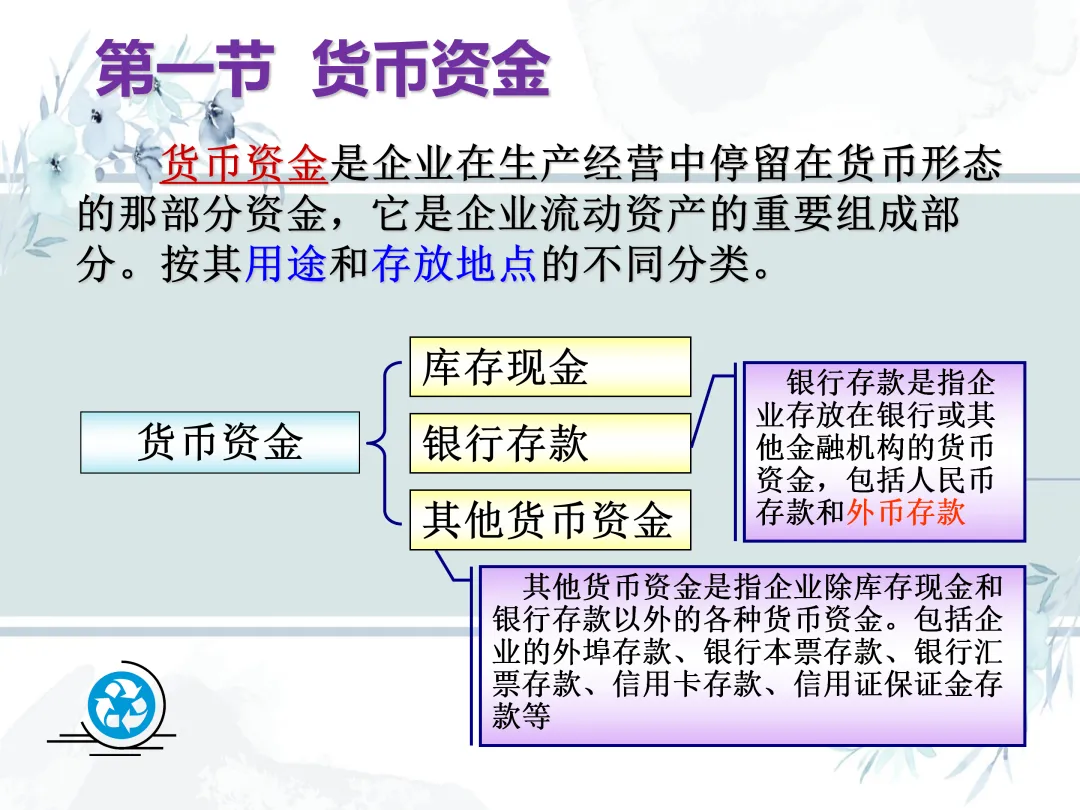 第一节 货币资金

货币资金是企业在生产经营中停留在货币形态的那部分资金，它是企业流动资产的重要组成部分。按其用途和存放地点的不同分类。

货币资金

库存现金

银行存款

其他货币资金

银行存款是指企业存放在银行或其他金融机构的货币资金，包括人民币存款和外币存款

其他货币资金是指企业除库存现金和银行存款以外的各种货币资金。包括企业的外埠存款、银行本票存款、银行汇票存款、信用卡存款、信用证保证金存款等